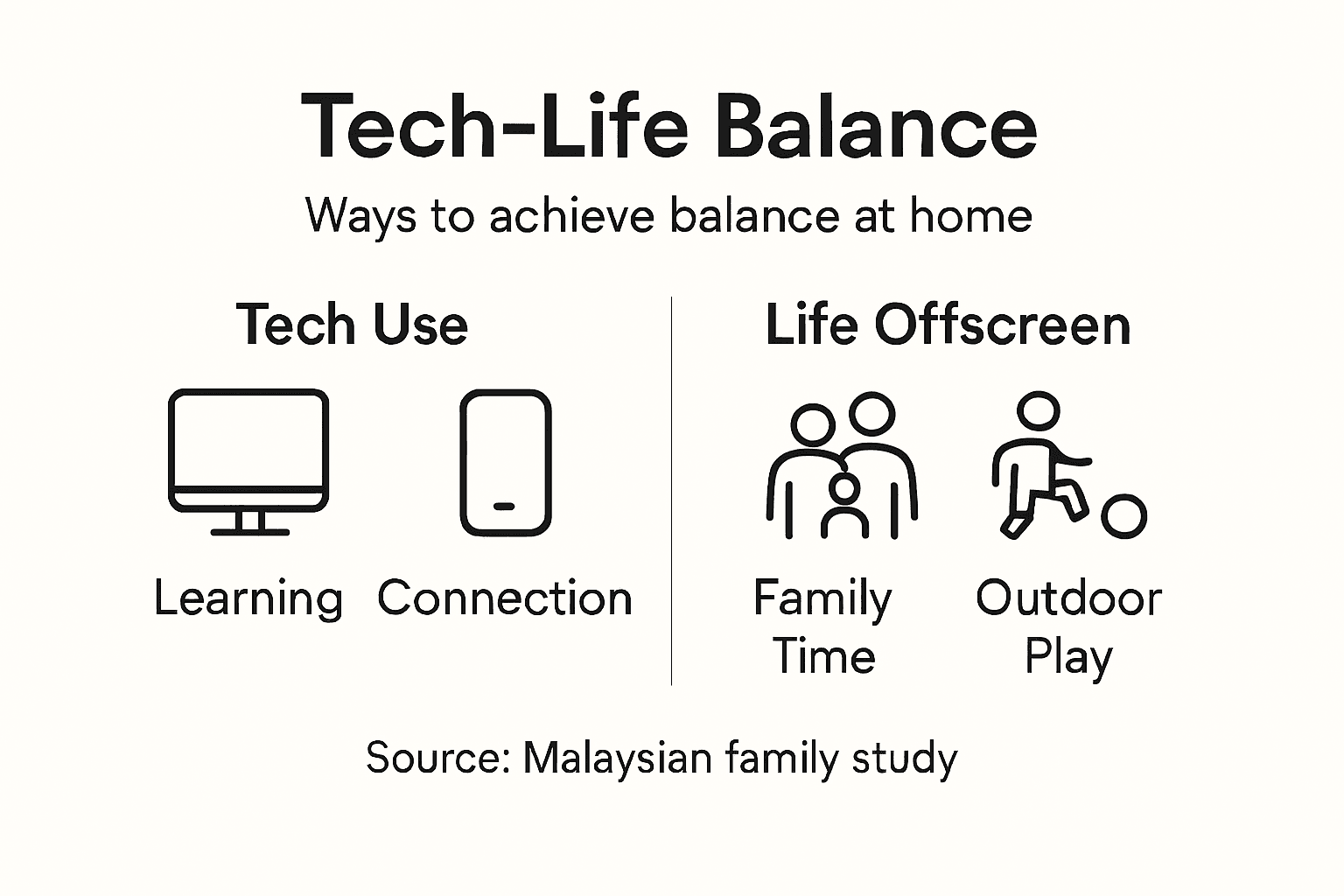 Tech-Life Balance

Ways to achieve balance at home

Tech Use

Learning

Connection

Life Offscreen

Family Time

Outdoor Play

Source: Malaysian family study